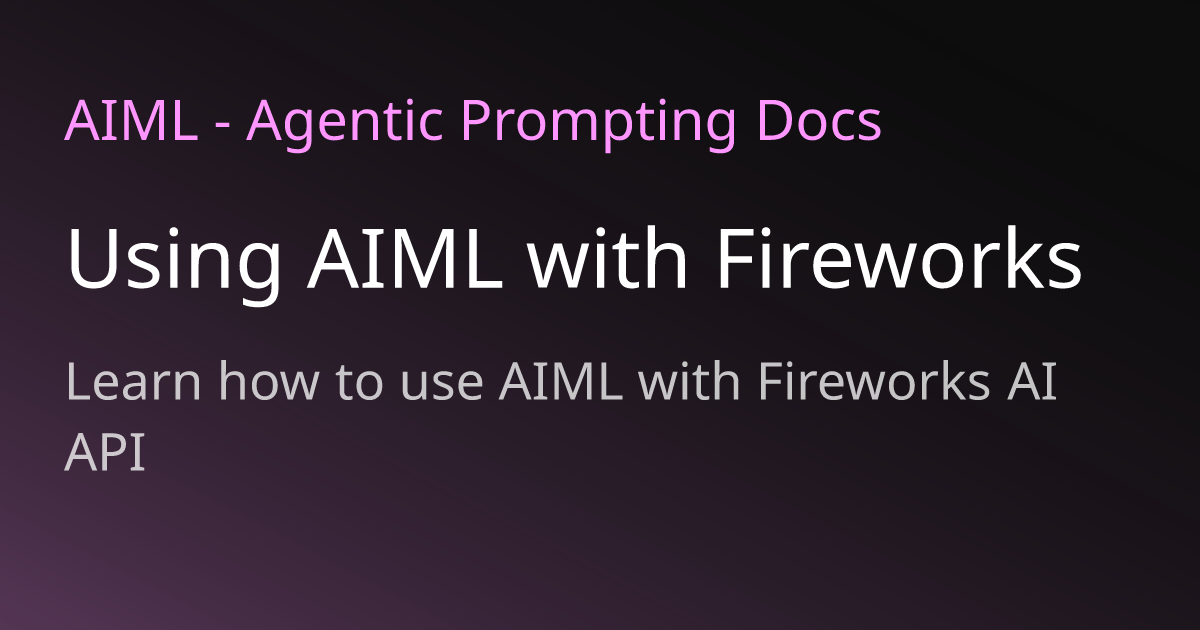 AIML - Agentic Prompting Docs

Using AIML with Fireworks

Learn how to use AIML with Fireworks AI API